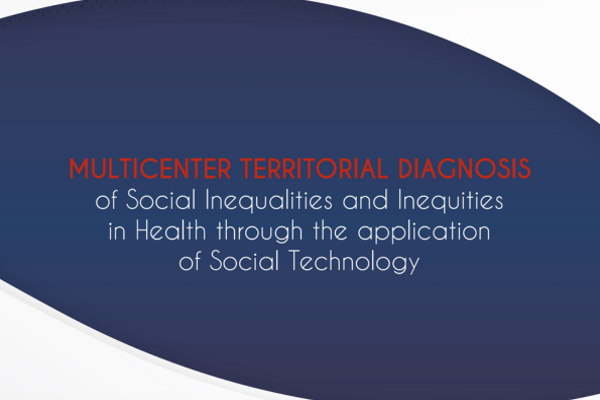 MULTICENTER TERRITORIAL DIAGNOSIS
of Social Inequalities and Inequities in Health through the application of Social Technology